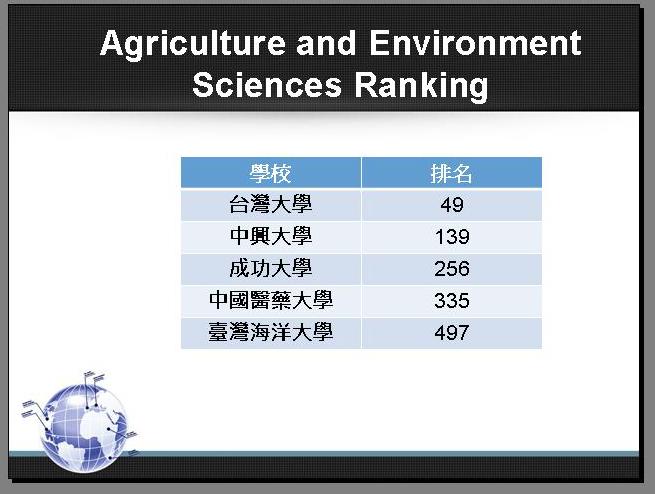 Agriculture and Environment Sciences Ranking

| 學校 | 排名 |
|---|---|
| 台灣大學 | 49 |
| 中興大學 | 139 |
| 成功大學 | 256 |
| 中國醫藥大學 | 335 |
| 臺灣海洋大學 | 497 |